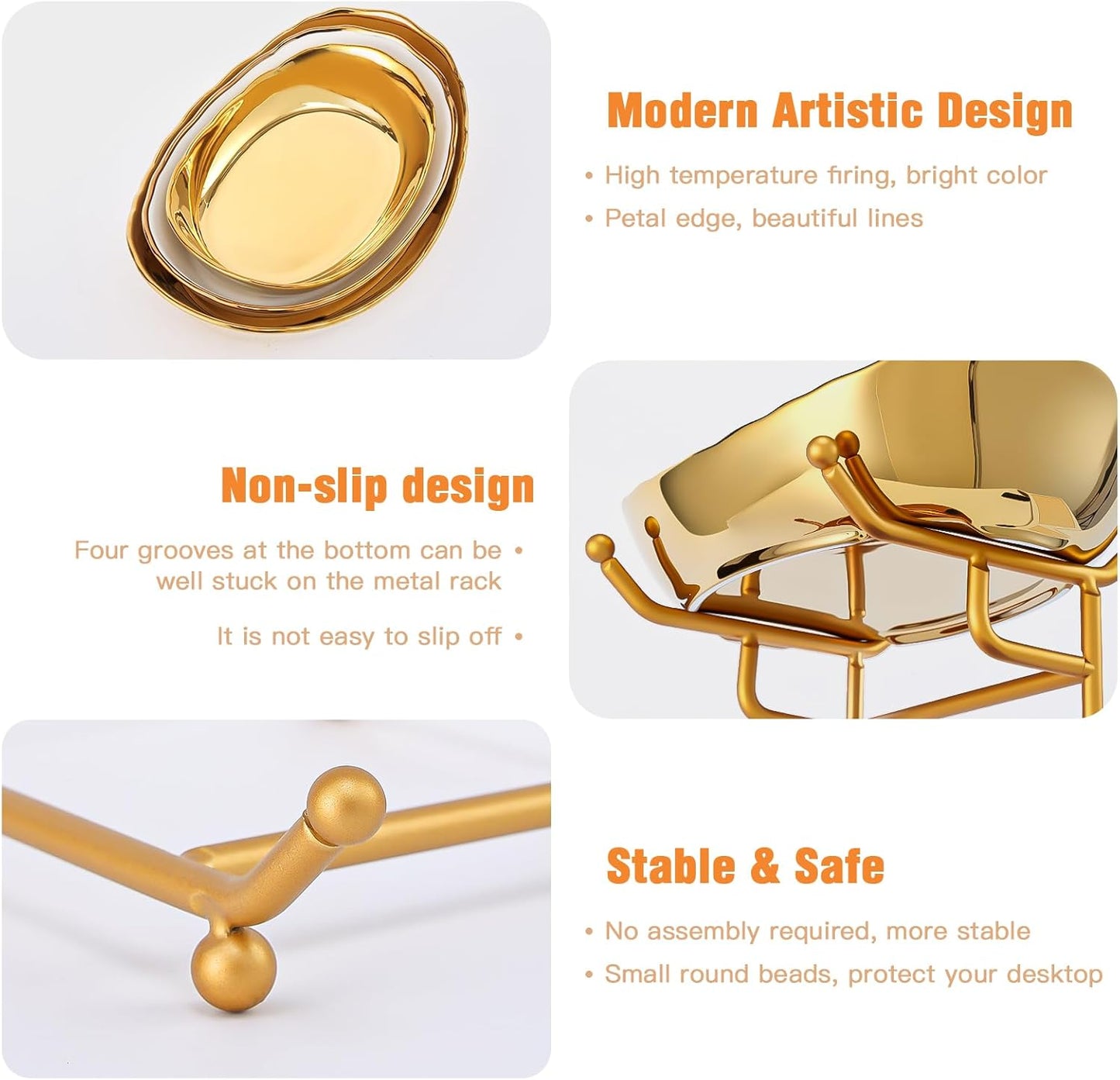 Modern Artistic Design

• High temperature firing, bright color
• Petal edge, beautiful lines

Non-slip design

Four grooves at the bottom can be well stuck on the metal rack •

It is not easy to slip off •

Stable & Safe

• No assembly required, more stable
• Small round beads, protect your desktop